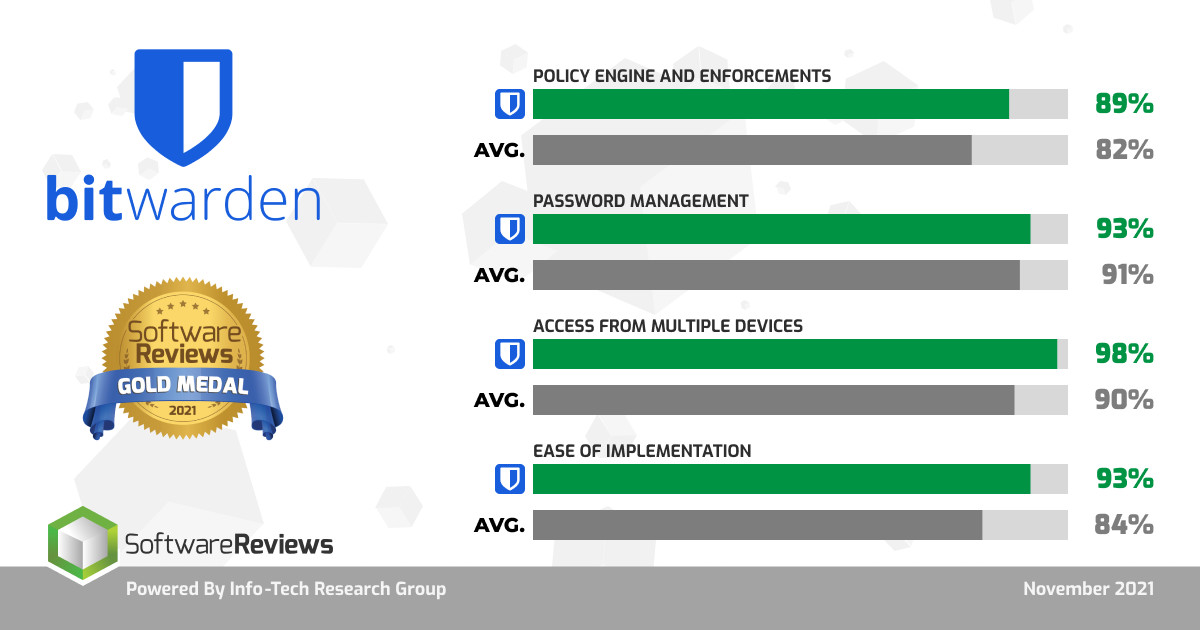 bitwarden

Software Reviews
GOLD MEDAL
2021

SoftwareReviews

POLICY ENGINE AND ENFORCEMENTS
89%
AVG. 82%

PASSWORD MANAGEMENT
93%
AVG. 91%

ACCESS FROM MULTIPLE DEVICES
98%
AVG. 90%

EASE OF IMPLEMENTATION
93%
AVG. 84%

Powered By Info-Tech Research Group

November 2021